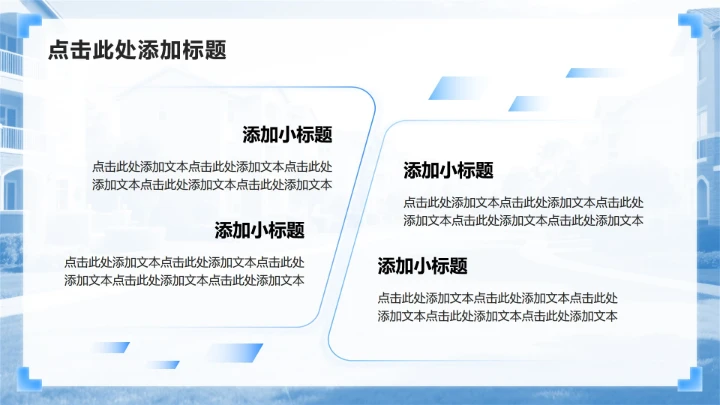 点击此处添加标题

添加小标题

点击此处添加文本点击此处添加文本点击此处添加文本点击此处添加文本点击此处添加文本

添加小标题

点击此处添加文本点击此处添加文本点击此处添加文本点击此处添加文本点击此处添加文本

添加小标题

点击此处添加文本点击此处添加文本点击此处添加文本点击此处添加文本点击此处添加文本

添加小标题

点击此处添加文本点击此处添加文本点击此处添加文本点击此处添加文本点击此处添加文本